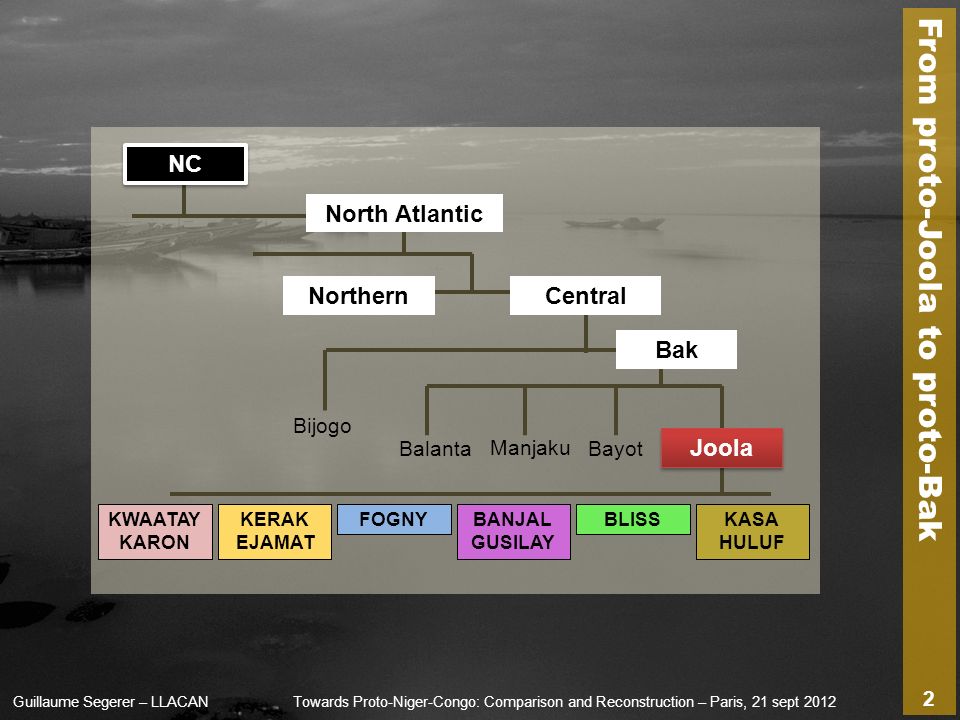 From proto-Joola to proto-Bak

NC

North Atlantic

Northern

Central

Bak

Bijogo

Balanta

Manjaku

Bayot

Joola

KWAATAY KARON

KERAK EJAMAT

FOGNY

BANJAL GUSILAY

BLISS

KASA HULUF

Guillaume Segerer – LLACAN

Towards Proto-Niger-Congo: Comparison and Reconstruction – Paris, 21 sept 2012

2